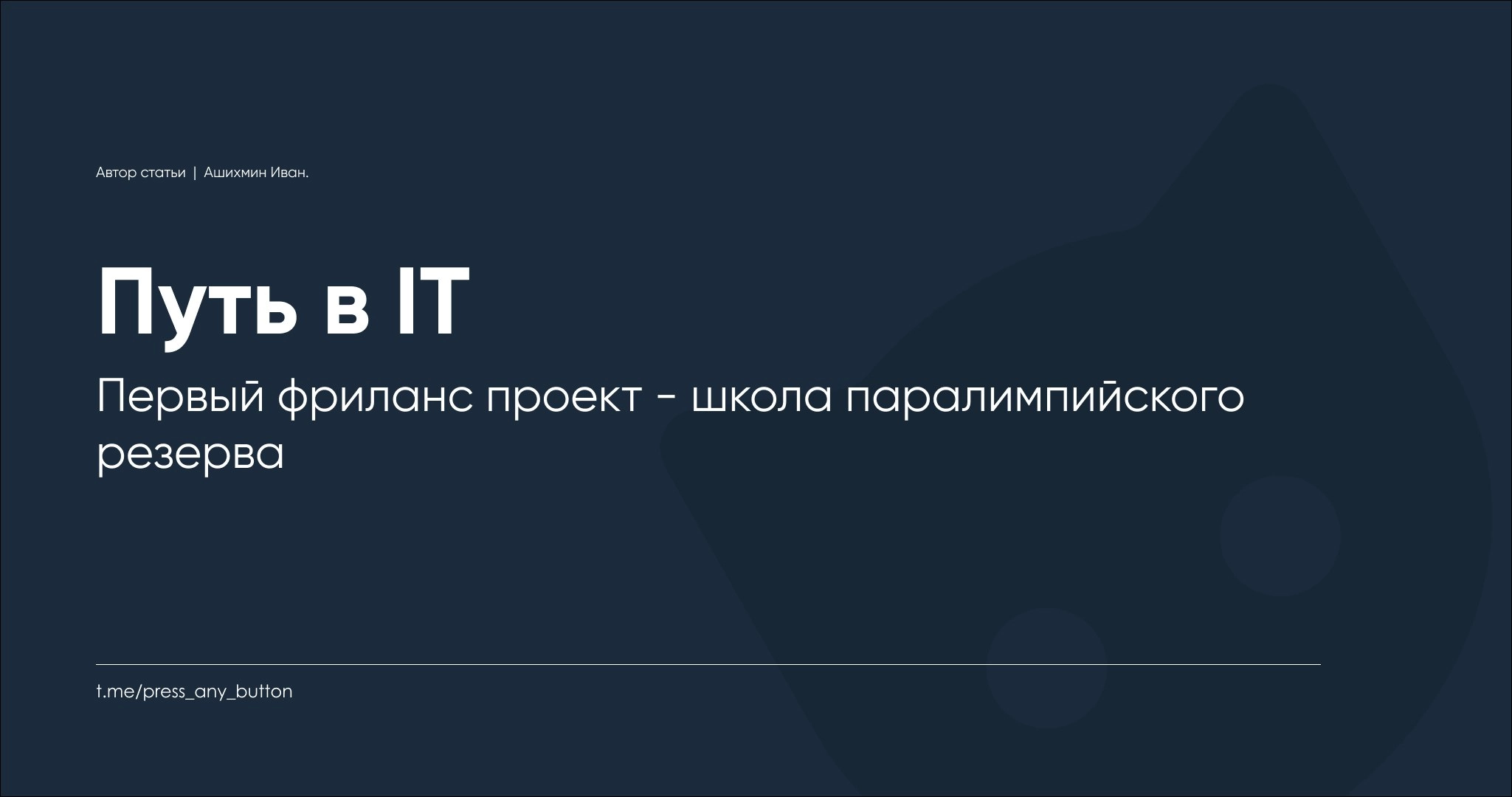 Автор статьи | Ашихмин Иван.

Путь в IT

Первый фриланс проект - школа паралимпийского резерва

t.me/press_any_button